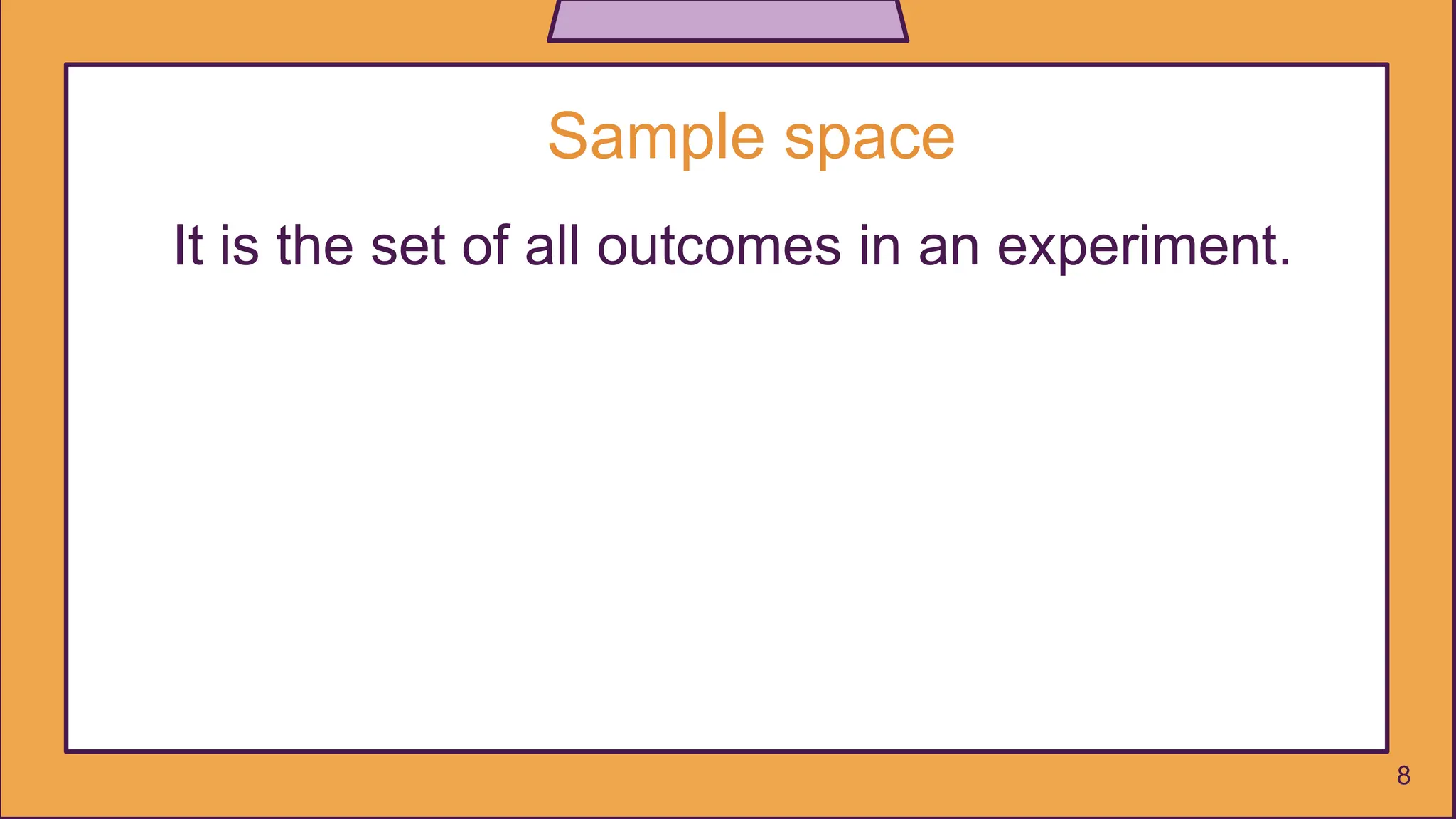 Sample space

It is the set of all outcomes in an experiment.

8